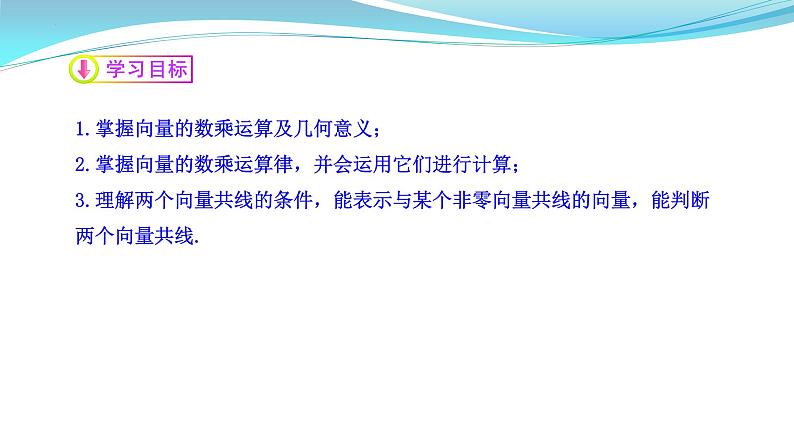 学习目标

1. 掌握向量的数乘运算及几何意义；

2. 掌握向量的数乘运算律，并会运用它们进行计算；

3. 理解两个向量共线的条件，能表示与某个非零向量共线的向量，能判断两个向量共线.